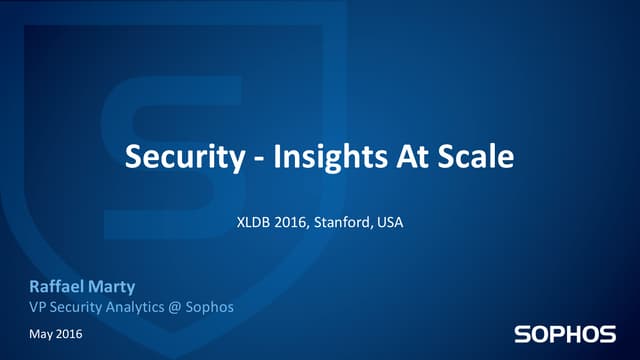 Security - Insights At Scale

XLDB 2016, Stanford, USA

Raffael Marty
VP Security Analytics @ Sophos

May 2016

SOPHOS